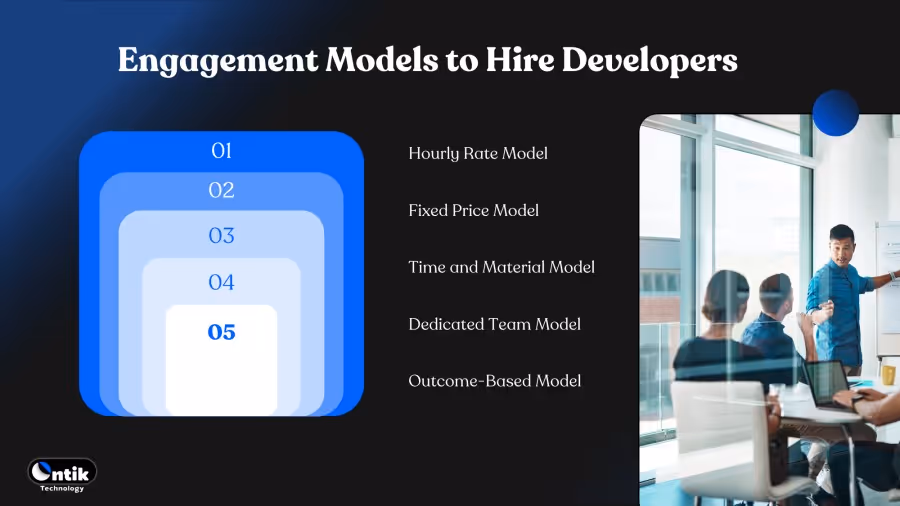 Engagement Models to Hire Developers

01

02

03

04

05

Hourly Rate Model

Fixed Price Model

Time and Material Model

Dedicated Team Model

Outcome-Based Model

Ontik
Technology